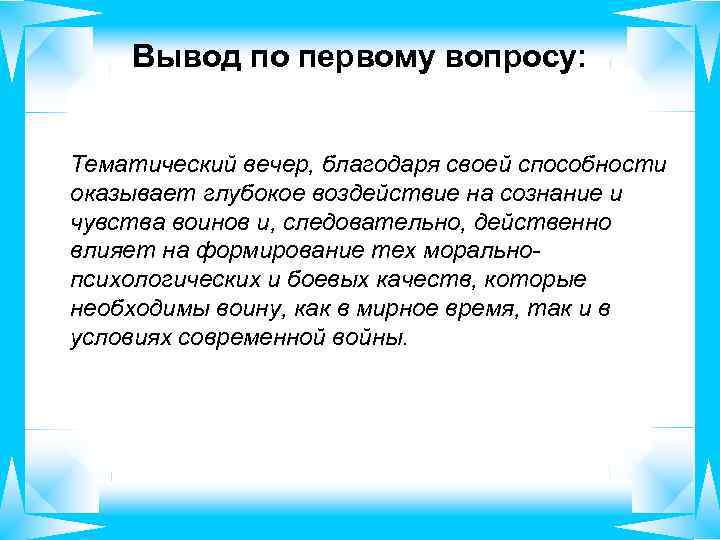 Вывод по первому вопросу:

Тематический вечер, благодаря своей способности оказывает глубокое воздействие на сознание и чувства воинов и, следовательно, действенно влияет на формирование тех морально-психологических и боевых качеств, которые необходимы воину, как в мирное время, так и в условиях современной войны.